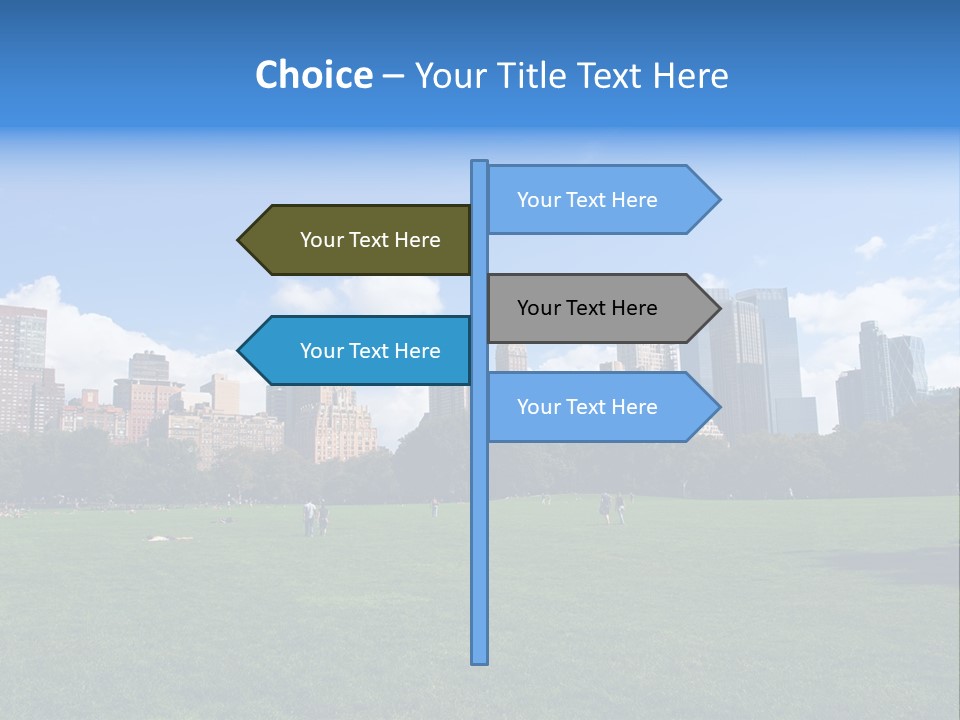 Choice – Your Title Text Here

Your Text Here

Your Text Here

Your Text Here

Your Text Here

Your Text Here